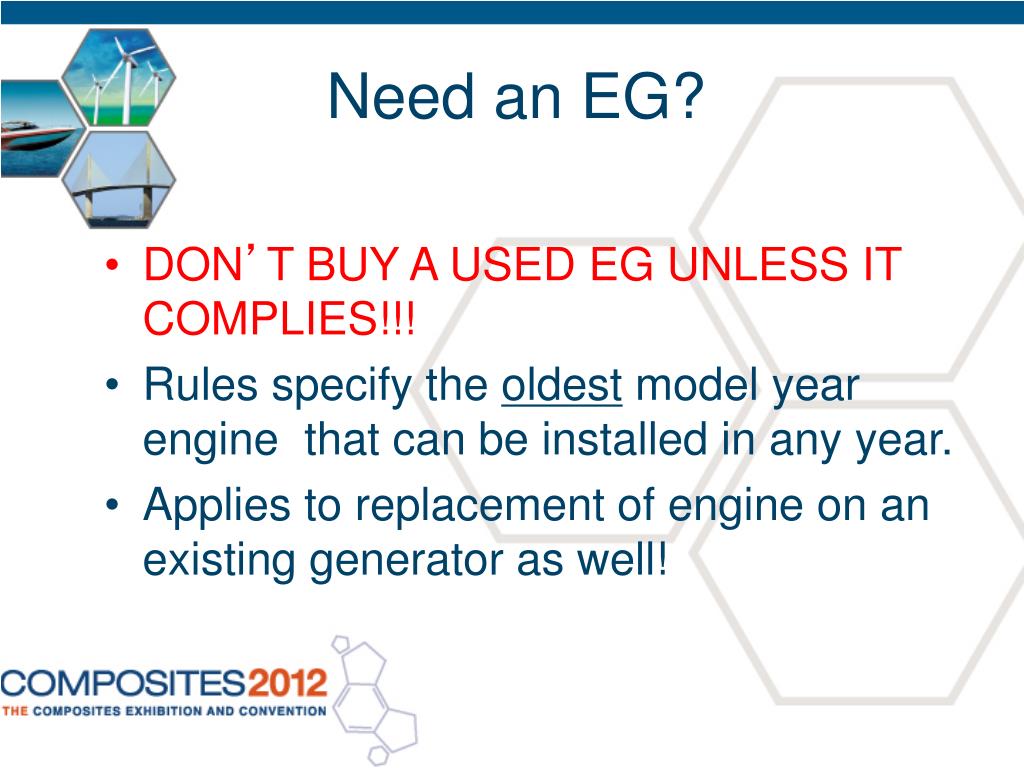 Need an EG?

• DON’T BUY A USED EG UNLESS IT COMPLIES!!!
• Rules specify the oldest model year engine that can be installed in any year.
• Applies to replacement of engine on an existing generator as well!

COMPOSITES2012
THE COMPOSITES EXHIBITION AND CONVENTION